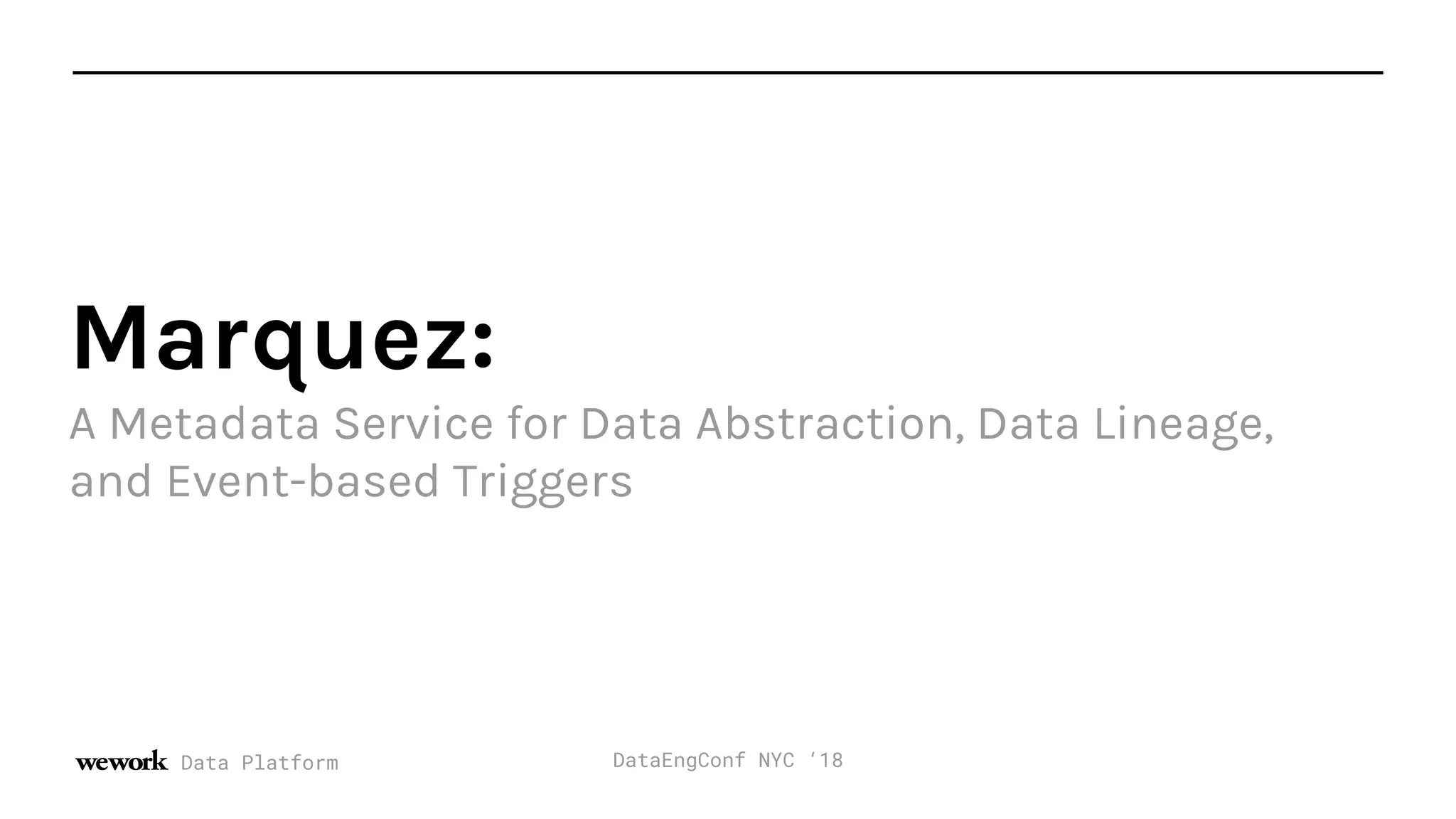 Marquez:

A Metadata Service for Data Abstraction, Data Lineage, and Event-based Triggers

wework Data Platform

DataEngConf NYC ‘18